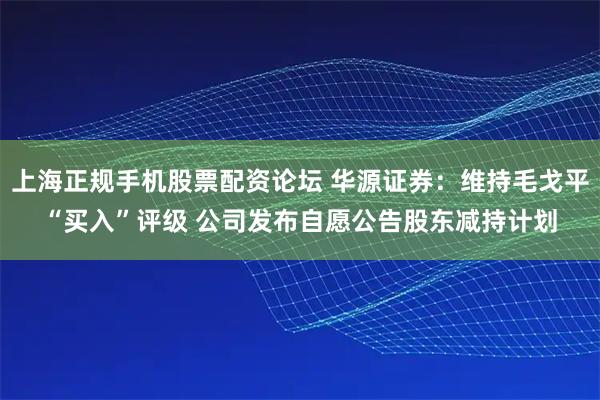 上海正规手机股票配资论坛 华源证券：维持毛戈平“买入”评级 公司发布自愿公告股东减持计划